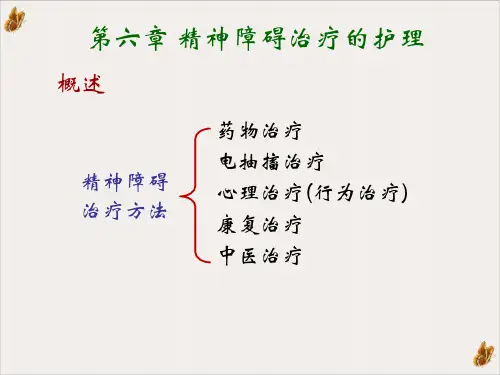 第六章 精神障碍治疗的护理

概述

精神障碍治疗方法

药物治疗
电抽搐治疗
心理治疗(行为治疗)
康复治疗
中医治疗